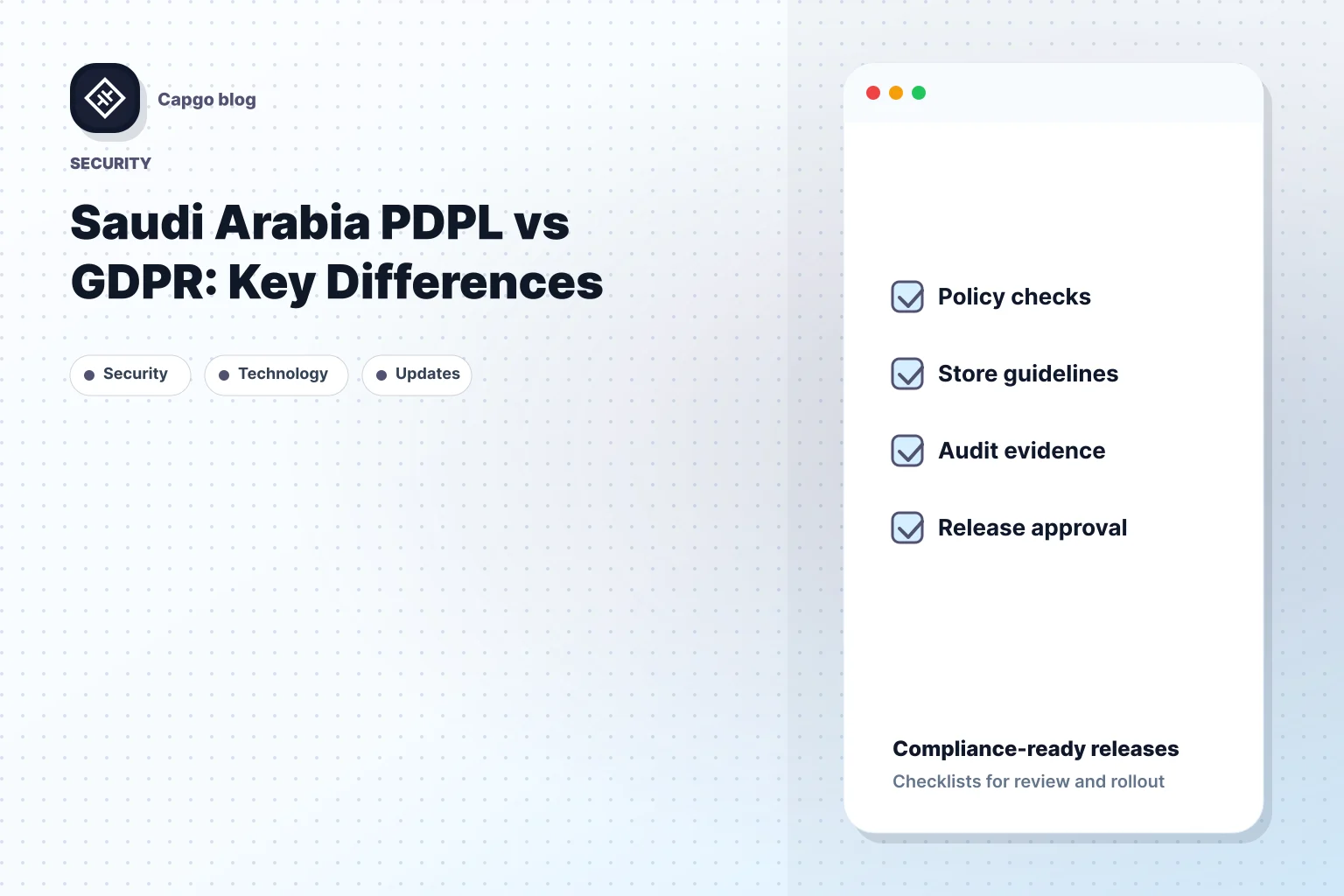 Capgo blog

SECURITY

Saudi Arabia PDPL vs GDPR: Key Differences

Security
Technology
Updates

Policy checks

Store guidelines

Audit evidence

Release approval

Compliance-ready releases

Checklists for review and rollout